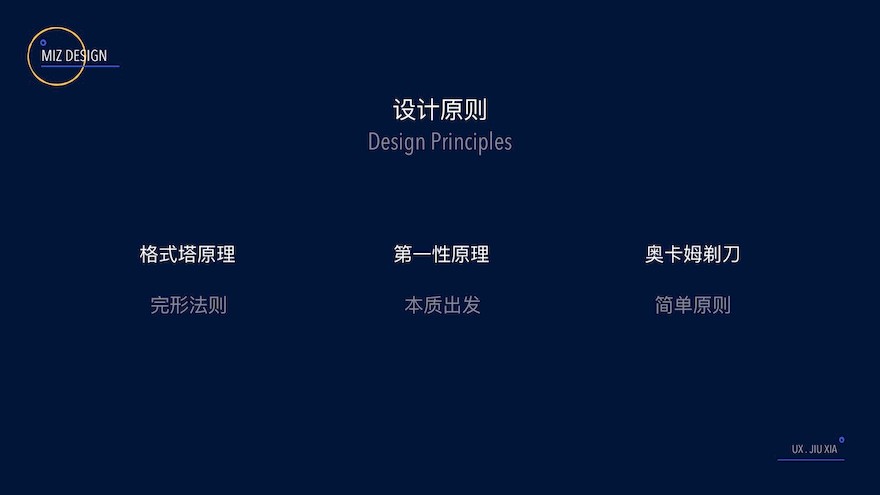 MIZ DESIGN

设计原则
Design Principles

格式塔原理

完形法则

第一性原理

本质出发

奥卡姆剃刀

简单原则

UX . JIU XIA